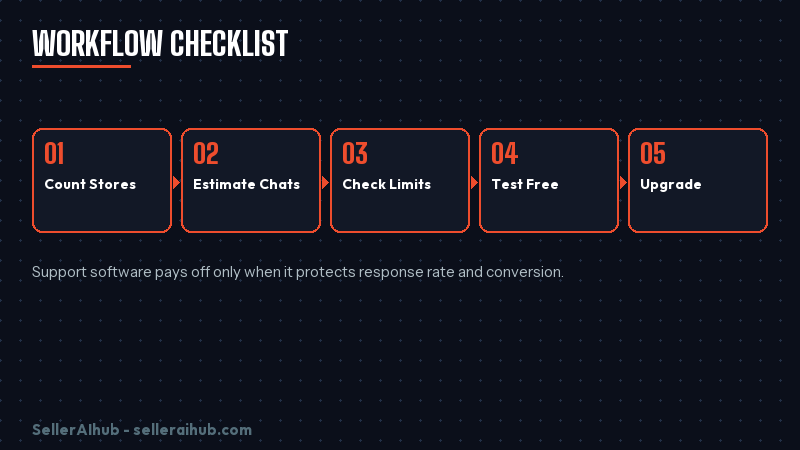 WORKFLOW CHECKLIST

01
Count Stores

02
Estimate Chats

03
Check Limits

04
Test Free

05
Upgrade

Support software pays off only when it protects response rate and conversion.

SellerAIhub - selleraihub.com